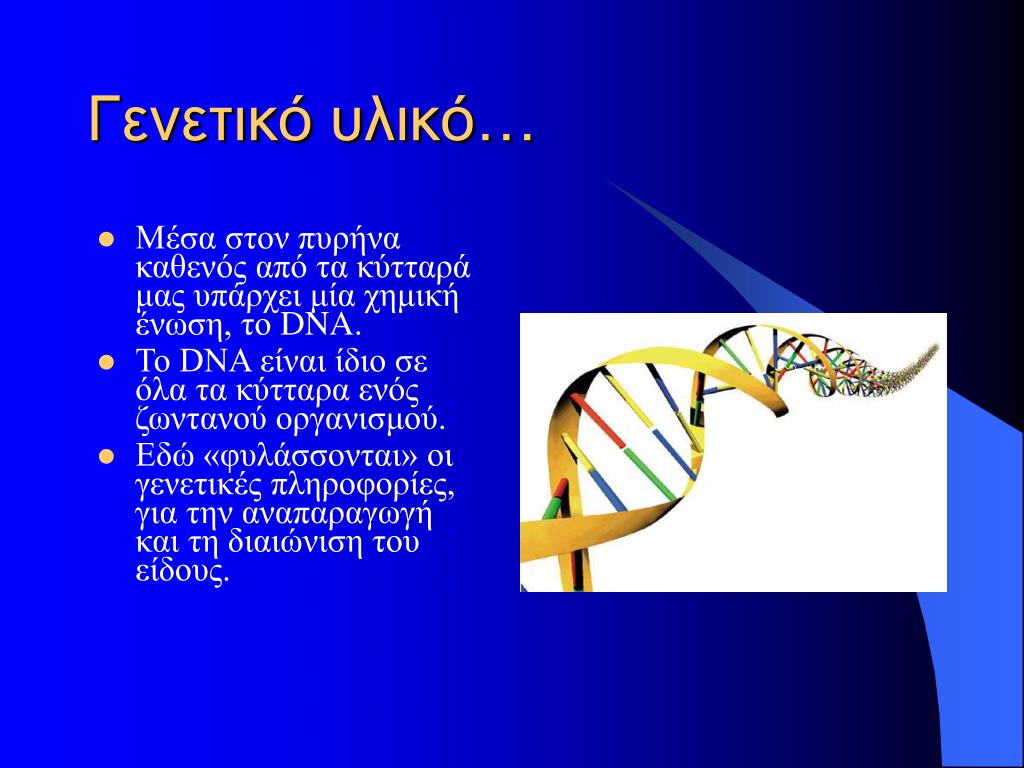 Γενετικό υλικό…

- Μέσα στον πυρήνα καθενός από τα κύτταρά μας υπάρχει μία χημική ένωση, το DNA.
- Το DNA είναι ίδιο σε όλα τα κύτταρα ενός ζωντανού οργανισμού.
- Εδώ «φυλάσσονται» οι γενετικές πληροφορίες, για την αναπαραγωγή και τη διαιώνιση του είδους.